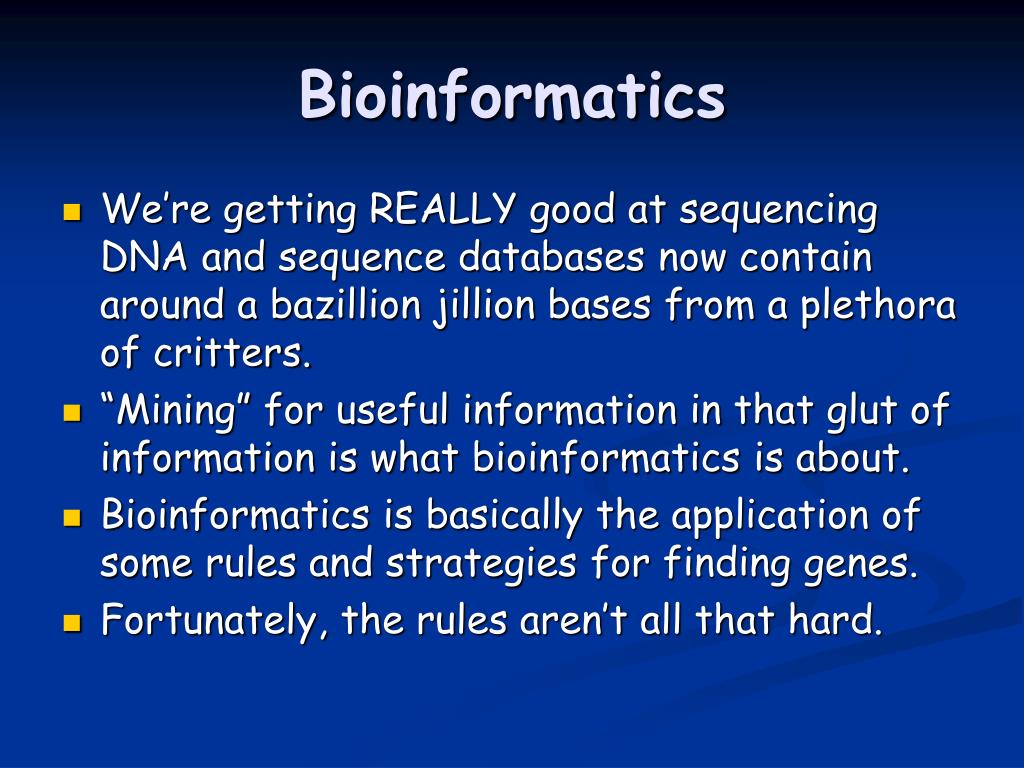 Bioinformatics

- We’re getting REALLY good at sequencing DNA and sequence databases now contain around a bazillion jillion bases from a plethora of critters.
- “Mining” for useful information in that glut of information is what bioinformatics is about.
- Bioinformatics is basically the application of some rules and strategies for finding genes.
- Fortunately, the rules aren’t all that hard.